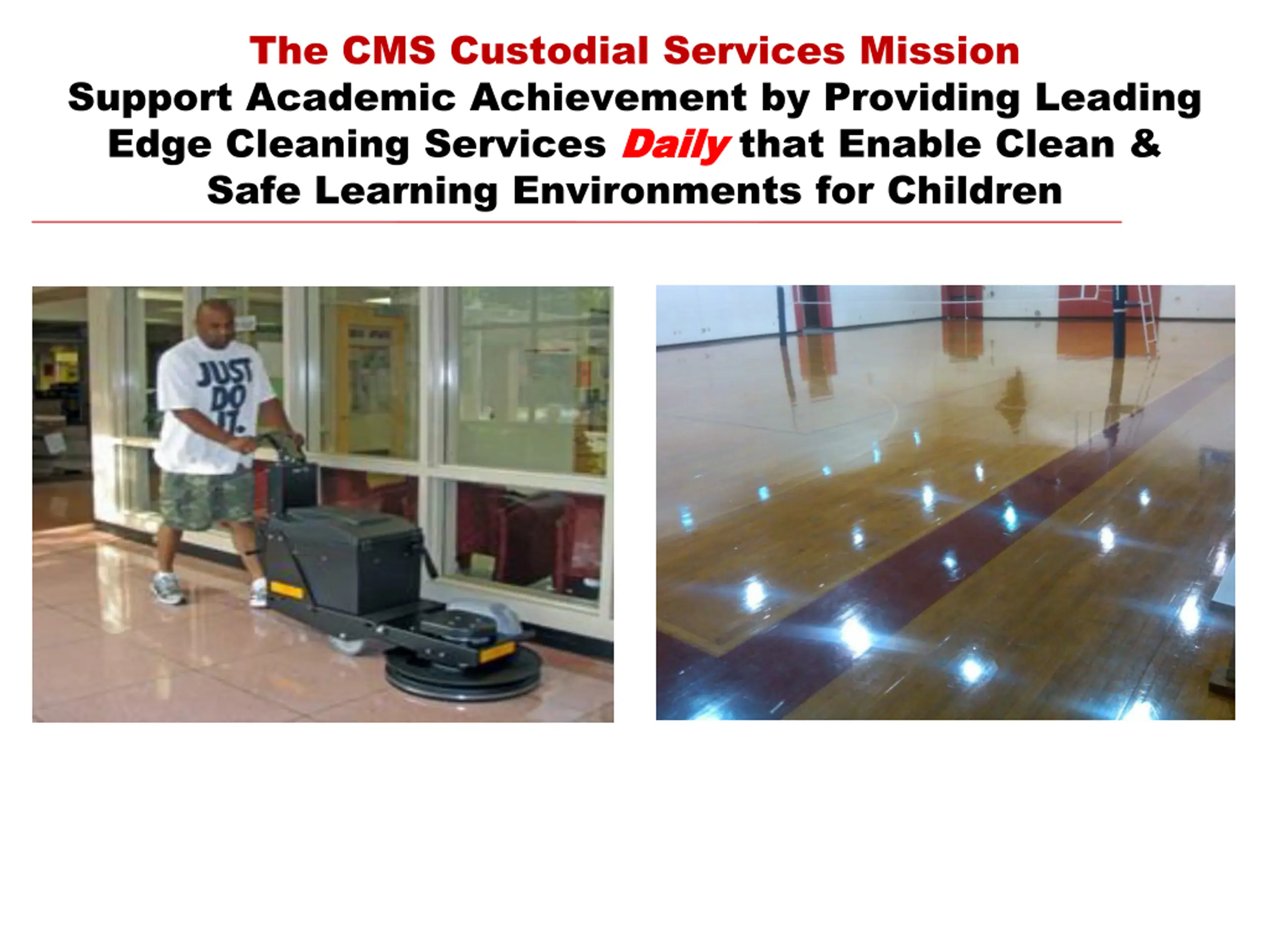 The CMS Custodial Services Mission
Support Academic Achievement by Providing Leading Edge Cleaning Services Daily that Enable Clean & Safe Learning Environments for Children

JUST DO IT.